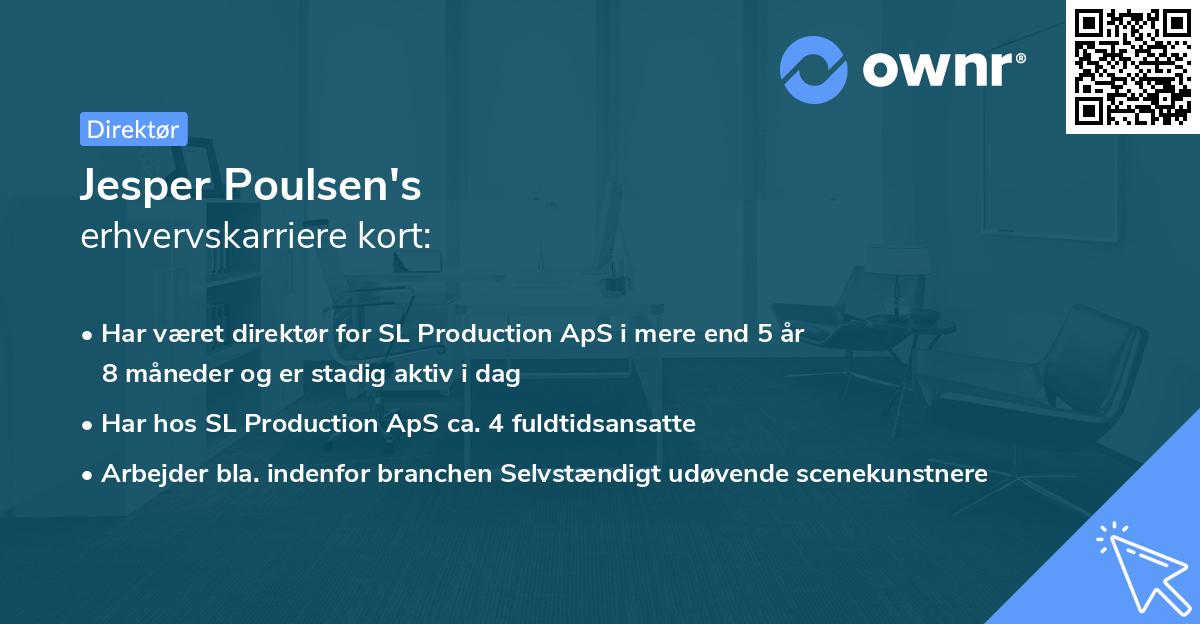 ownr®

Direktør

Jesper Poulsen's
erhvervskarriere kort:

• Har været direktør for SL Production ApS i mere end 5 år 8 måneder og er stadig aktiv i dag
• Har hos SL Production ApS ca. 4 fuldtidsansatte
• Arbejder bla. indenfor branchen Selvstændigt udøvende scenekunstnere